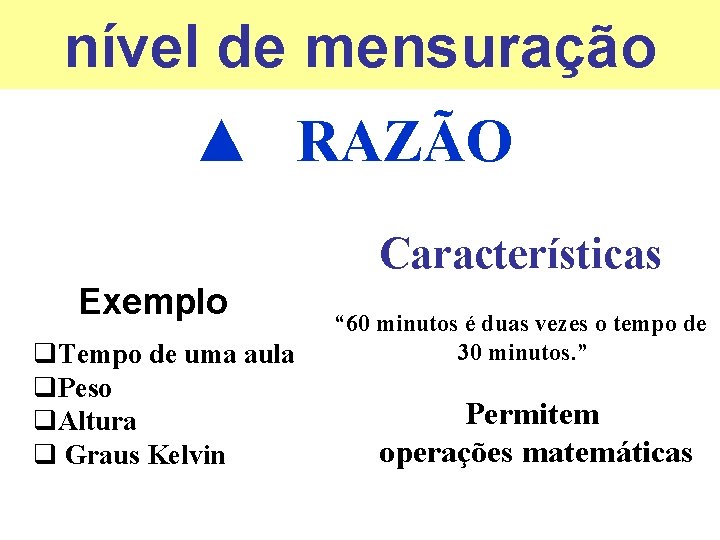 nível de mensuração

▲ RAZÃO

Exemplo

❑Tempo de uma aula
❑Peso
❑Altura
❑ Graus Kelvin

Características

“60 minutos é duas vezes o tempo de 30 minutos.”

Permitem operações matemáticas